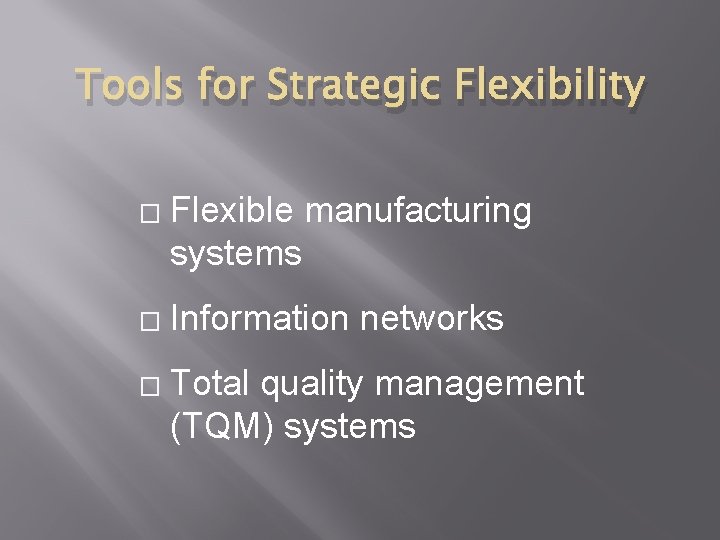 Tools for Strategic Flexibility

□ Flexible manufacturing systems

□ Information networks

□ Total quality management (TQM) systems